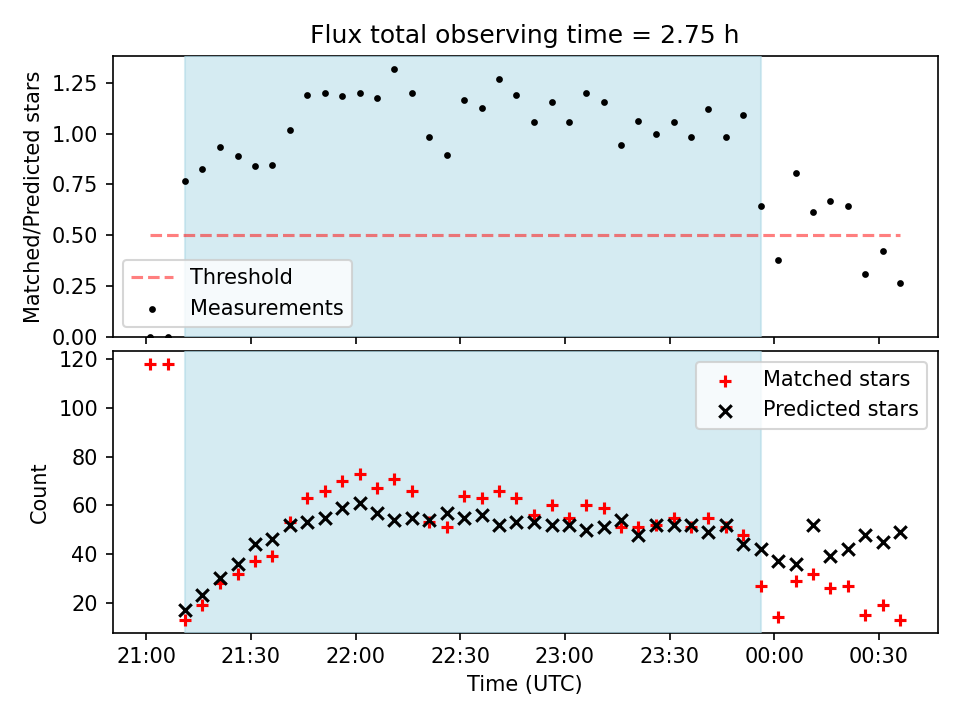 Flux total observing time = 2.75 h

Matched/Predicted stars

1.25
1.00
0.75
0.50
0.25
0.00

Threshold
Measurements

Count

120
100
80
60
40
20

Matched stars
Predicted stars

21:00 21:30 22:00 22:30 23:00 23:30 00:00 00:30

Time (UTC)